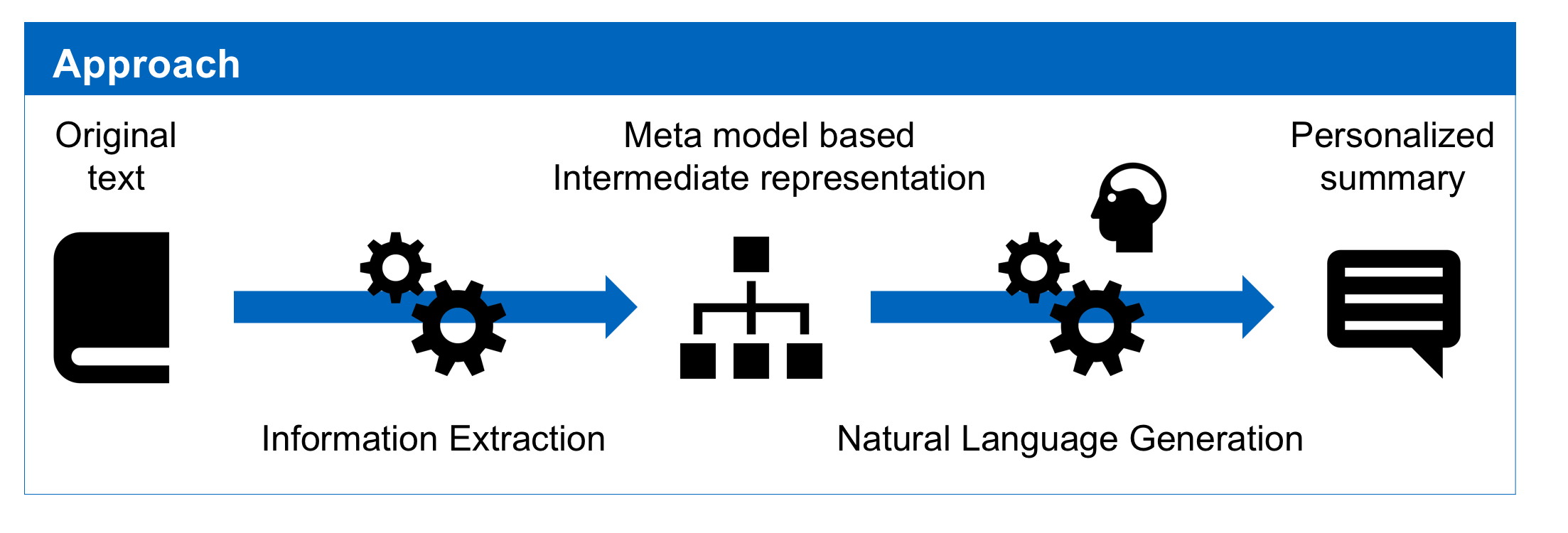 Approach

Original text

Meta model based Intermediate representation

Personalized summary

Information Extraction

Natural Language Generation